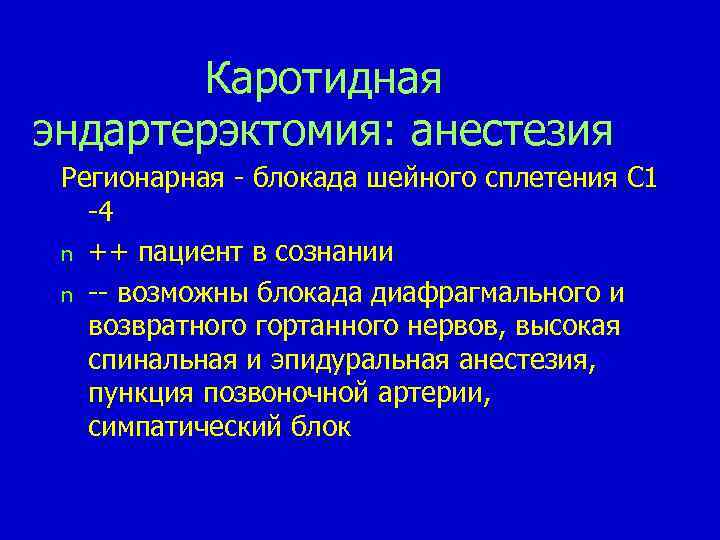 Каротидная эндартерэктомия: анестезия

Регионарная - блокада шейного сплетения С1 -4

n ++ пациент в сознании

n -- возможны блокада диафрагмального и возвратного гортанного нервов, высокая спинальная и эпидуральная анестезия, пункция позвоночной артерии, симпатический блок